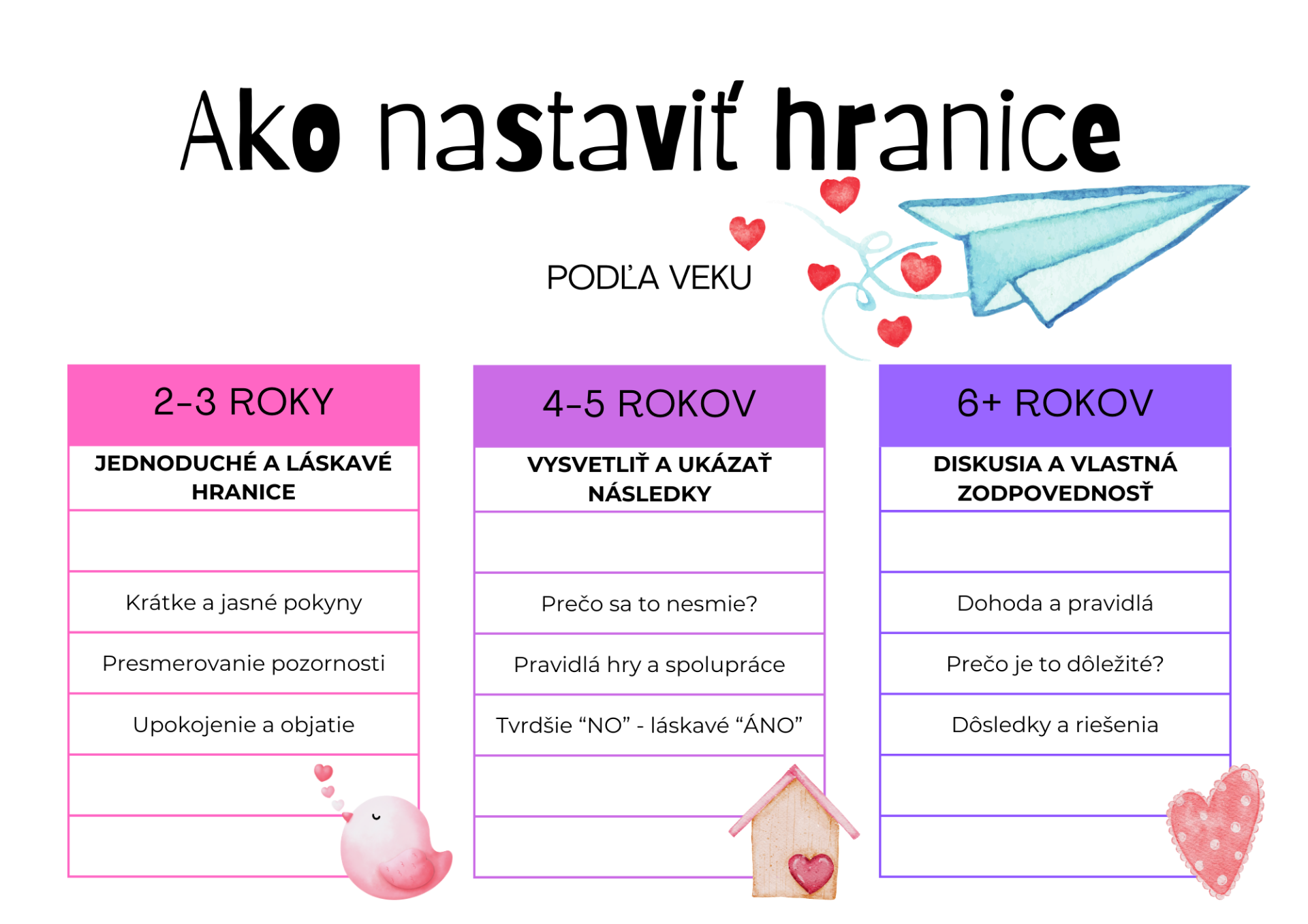 Ako nastaviť hranice

PODĽA VEKU

2-3 ROKY

JEDNODUCHÉ A LÁSKAVÉ HRANICE

Krátke a jasné pokyny

Presmerovanie pozornosti

Upokojenie a objatie

4-5 ROKOV

VYSVETLIŤ A UKÁZAŤ NÁSLEDKY

Prečo sa to nesmie?

Pravidlá hry a spolupráce

Tvrdšie “NO” - láskavé “ÁNO”

6+ ROKOV

DISKUSIA A VLASTNÁ ZODPOVEDNOSŤ

Dohoda a pravidlá

Prečo je to dôležité?

Dôsledky a riešenia